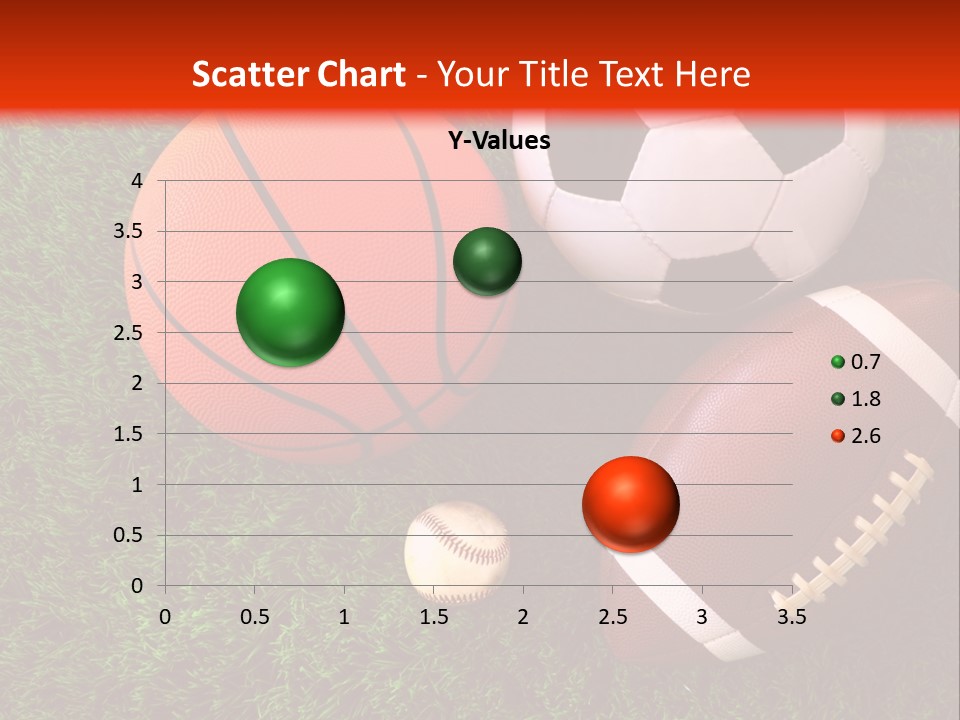 Scatter Chart - Your Title Text Here

Y-Values

4
3.5
3
2.5
2
1.5
1
0.5
0

0 0.5 1 1.5 2 2.5 3 3.5

0.7
1.8
2.6